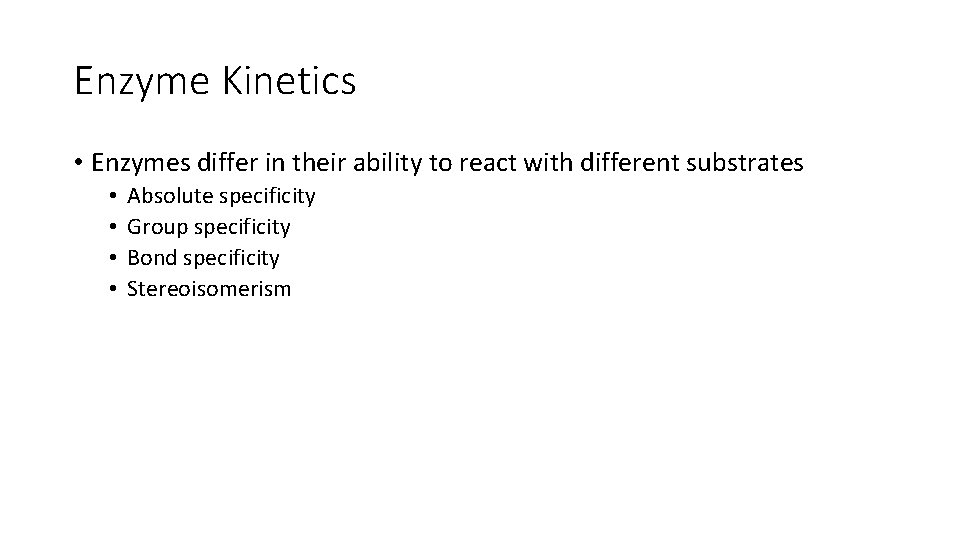 Enzyme Kinetics

• Enzymes differ in their ability to react with different substrates
  • Absolute specificity
  • Group specificity
  • Bond specificity
  • Stereoisomerism